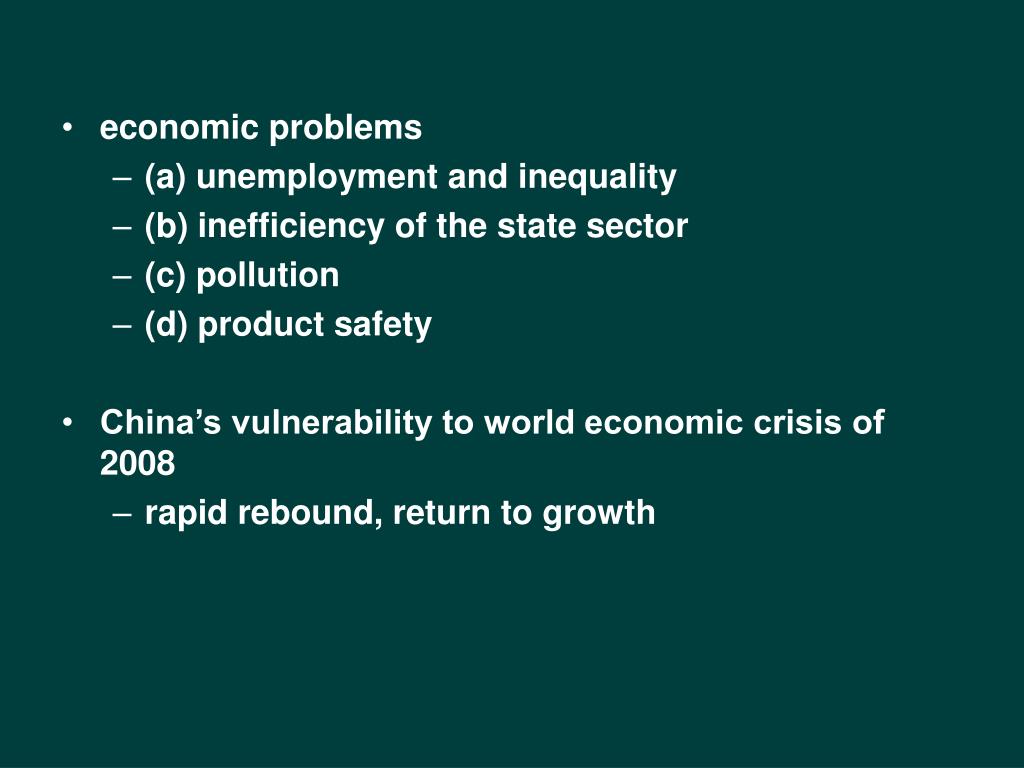 • economic problems
– (a) unemployment and inequality
– (b) inefficiency of the state sector
– (c) pollution
– (d) product safety

• China’s vulnerability to world economic crisis of 2008
– rapid rebound, return to growth